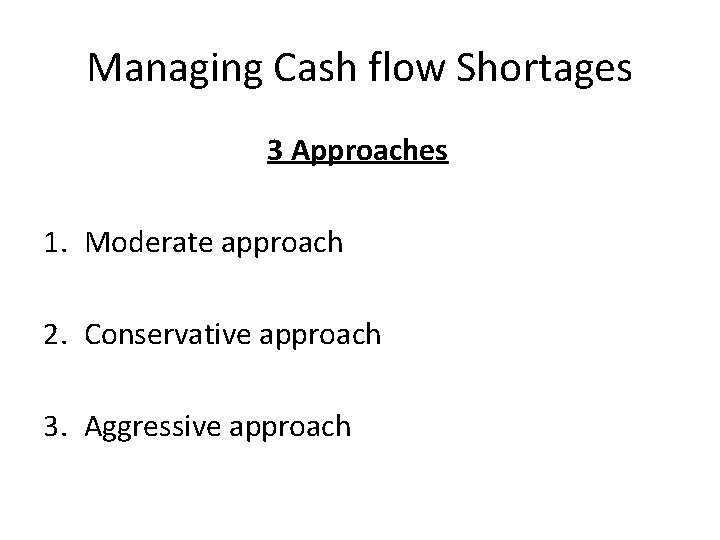 Managing Cash flow Shortages

3 Approaches

1. Moderate approach

2. Conservative approach

3. Aggressive approach